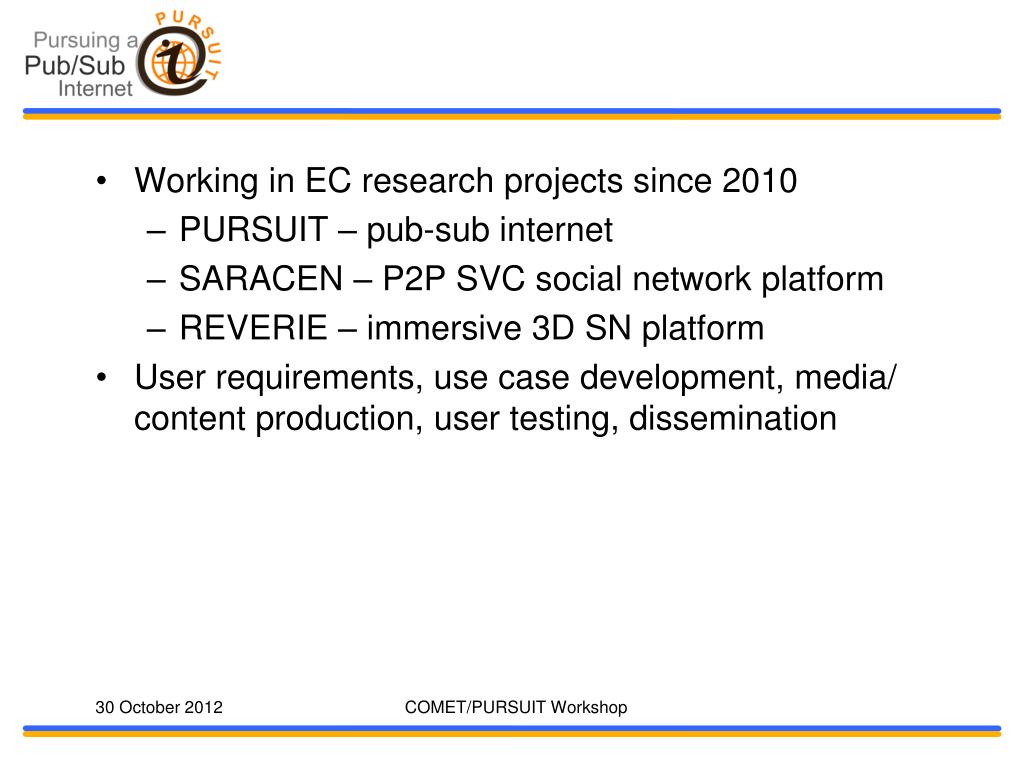 Pursuing a Pub/Sub Internet

PURSUIT

• Working in EC research projects since 2010
– PURSUIT – pub-sub internet
– SARACEN – P2P SVC social network platform
– REVERIE – immersive 3D SN platform
• User requirements, use case development, media/ content production, user testing, dissemination

30 October 2012

COMET/PURSUIT Workshop